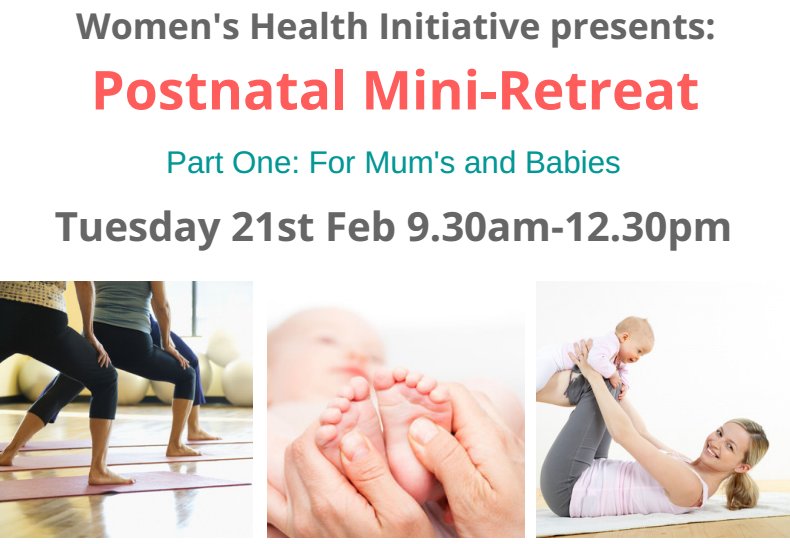 Women's Health Initiative presents:

Postnatal Mini-Retreat

Part One: For Mum's and Babies

Tuesday 21st Feb 9.30am-12.30pm